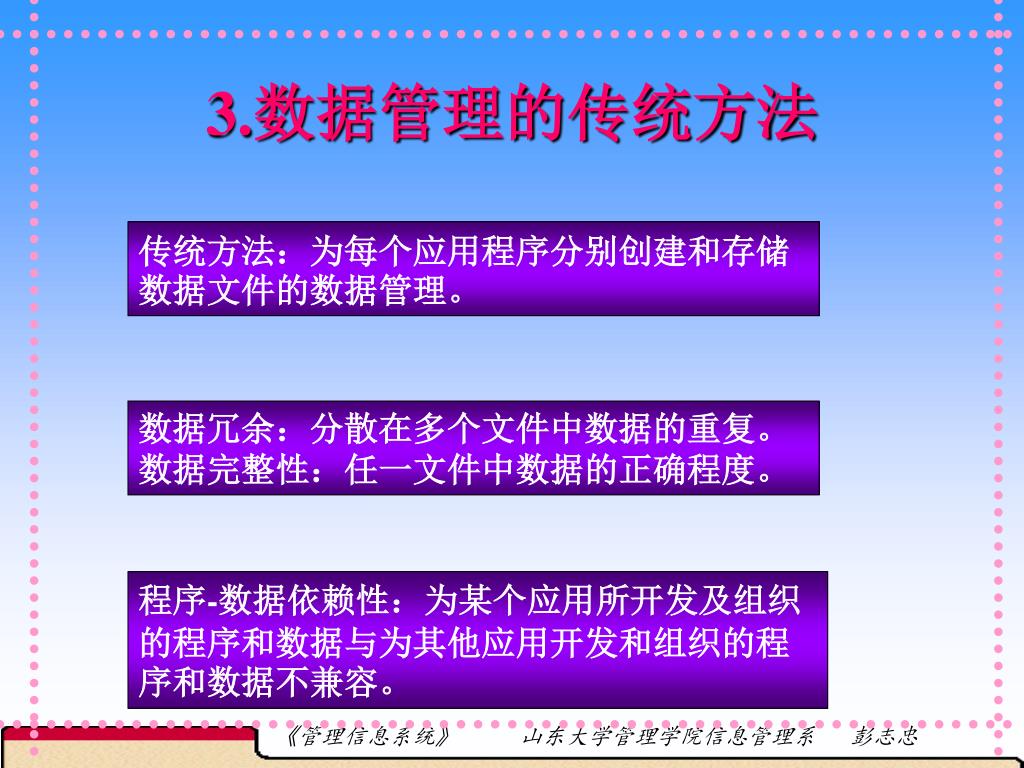 3.数据管理的传统方法

传统方法：为每个应用程序分别创建和存储数据文件的数据管理。

数据冗余：分散在多个文件中数据的重复。
数据完整性：任一文件中数据的正确程度。

程序-数据依赖性：为某个应用所开发及组织的程序和数据与为其他应用开发和组织的程序和数据不兼容。

《管理信息系统》 山东大学管理学院信息管理系 彭志忠